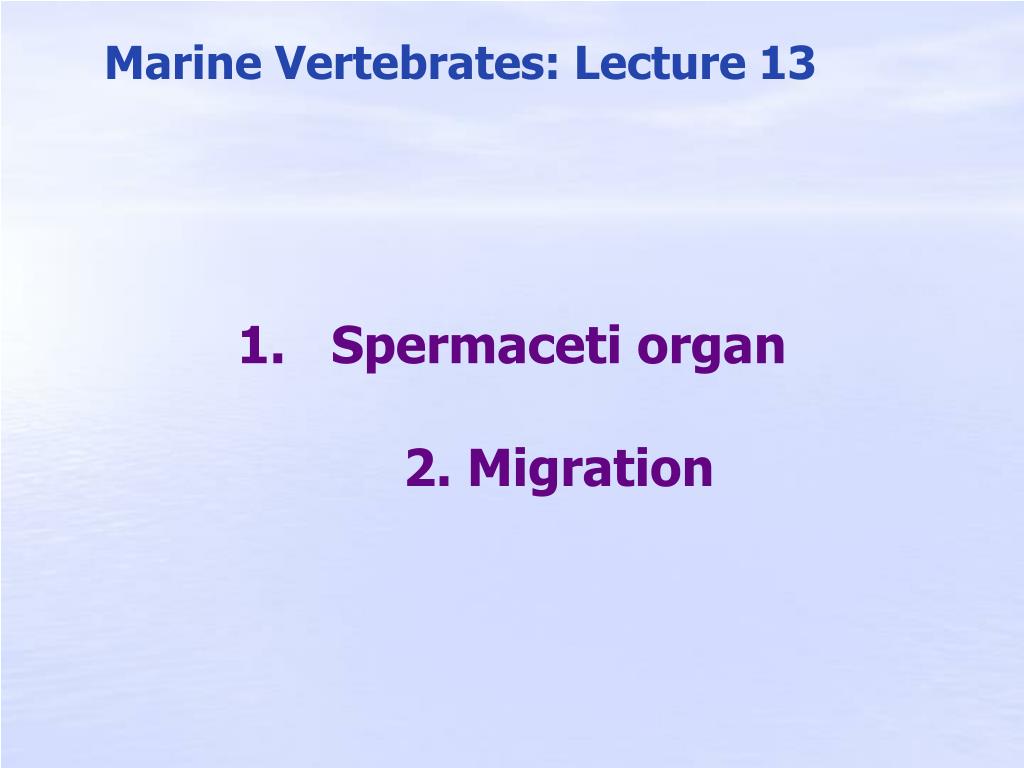 Marine Vertebrates: Lecture 13

1. Spermaceti organ

2. Migration